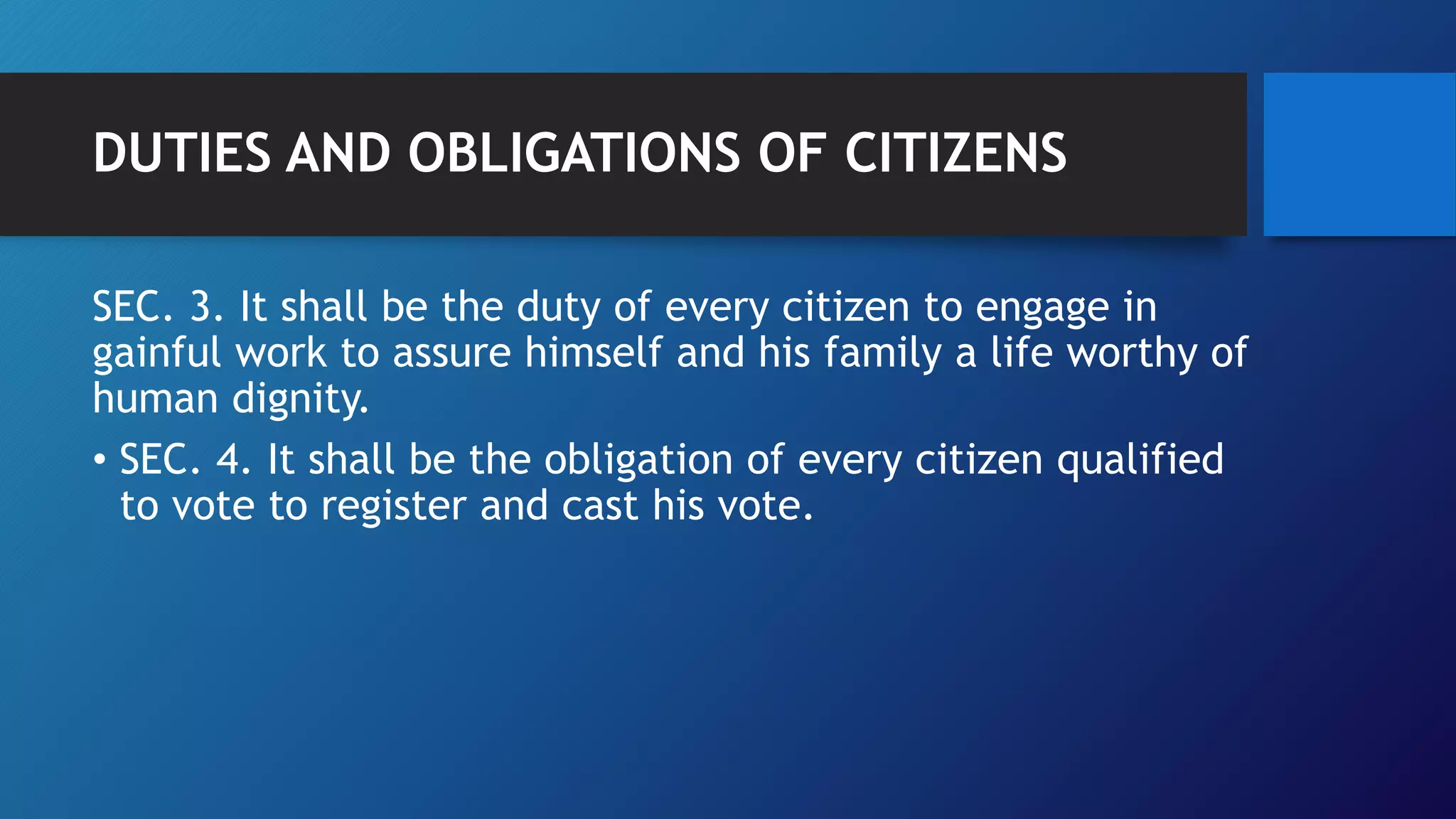 DUTIES AND OBLIGATIONS OF CITIZENS

SEC. 3. It shall be the duty of every citizen to engage in gainful work to assure himself and his family a life worthy of human dignity.

• SEC. 4. It shall be the obligation of every citizen qualified to vote to register and cast his vote.